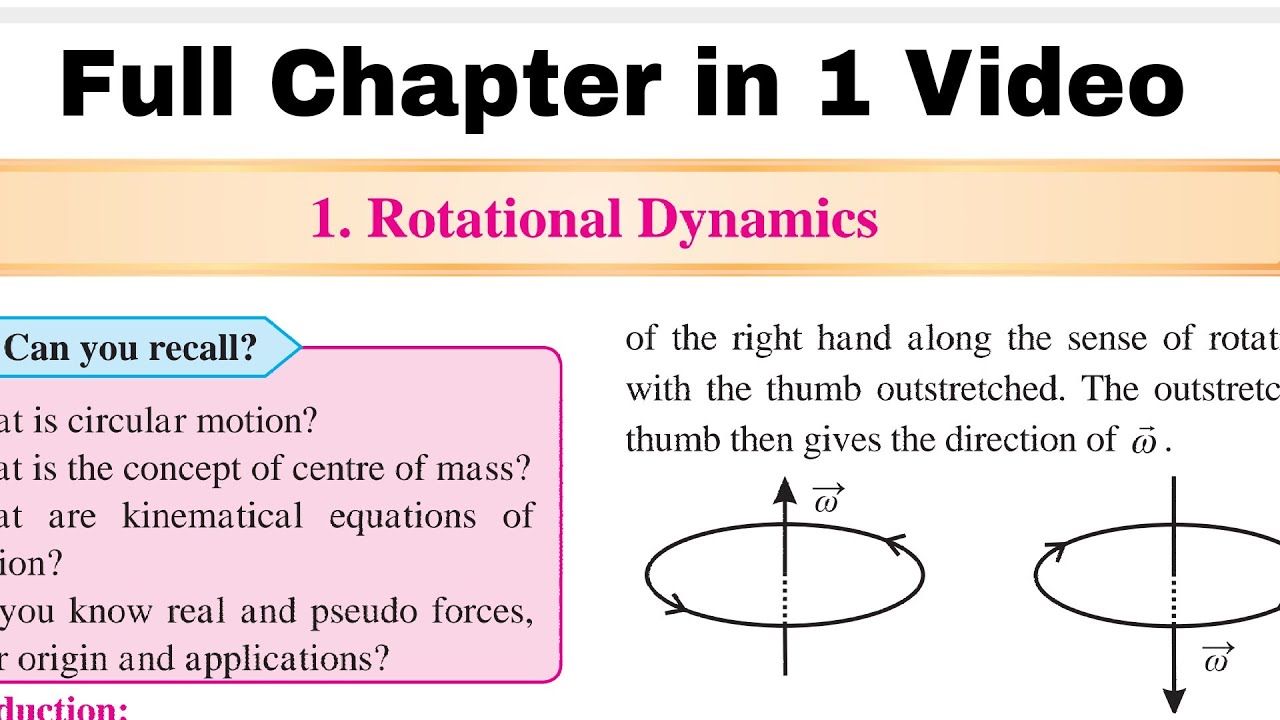 Full Chapter in 1 Video

1. Rotational Dynamics

Can you recall?

at is circular motion?

at is the concept of centre of mass?

at are kinematical equations of ion?

you know real and pseudo forces, r origin and applications?

duction:

of the right hand along the sense of rotat with the thumb outstretched. The outstretc thumb then gives the direction of $\vec{\omega}$.

$\vec{\omega}$

$\vec{\omega}$